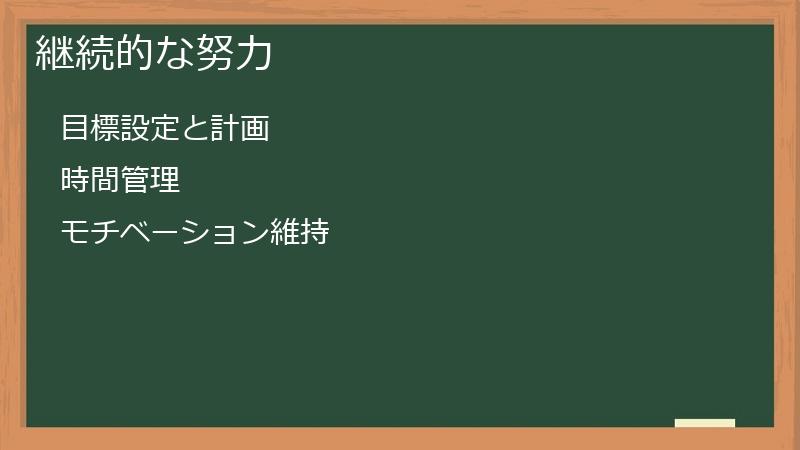 継続的な努力

目標設定と計画

時間管理

モチベーション維持